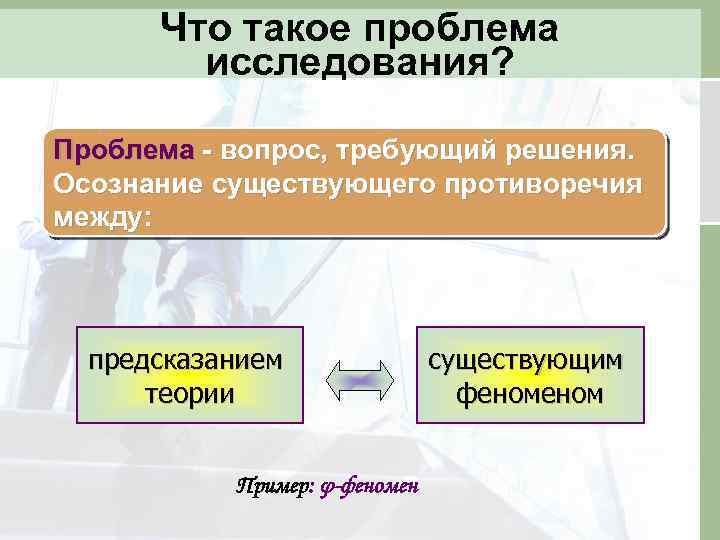 Что такое проблема исследования?

Проблема - вопрос, требующий решения. Осознание существующего противоречия между:

предсказанием теории

существующим феноменом

Пример: φ-феномен